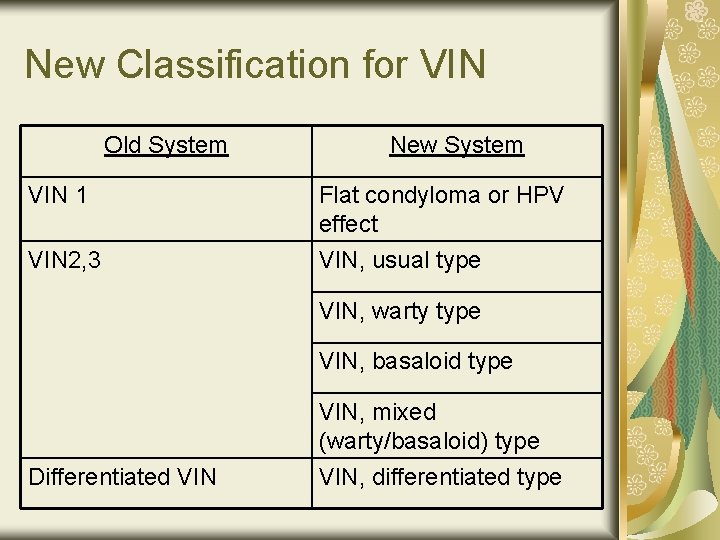 New Classification for VIN

| Old System | New System |
|---|---|
| VIN 1 | Flat condyloma or HPV effect |
| VIN2,3 | VIN, usual type |
| | VIN, warty type |
| | VIN, basaloid type |
| | VIN, mixed (warty/basaloid) type |
| Differentiated VIN | VIN, differentiated type |